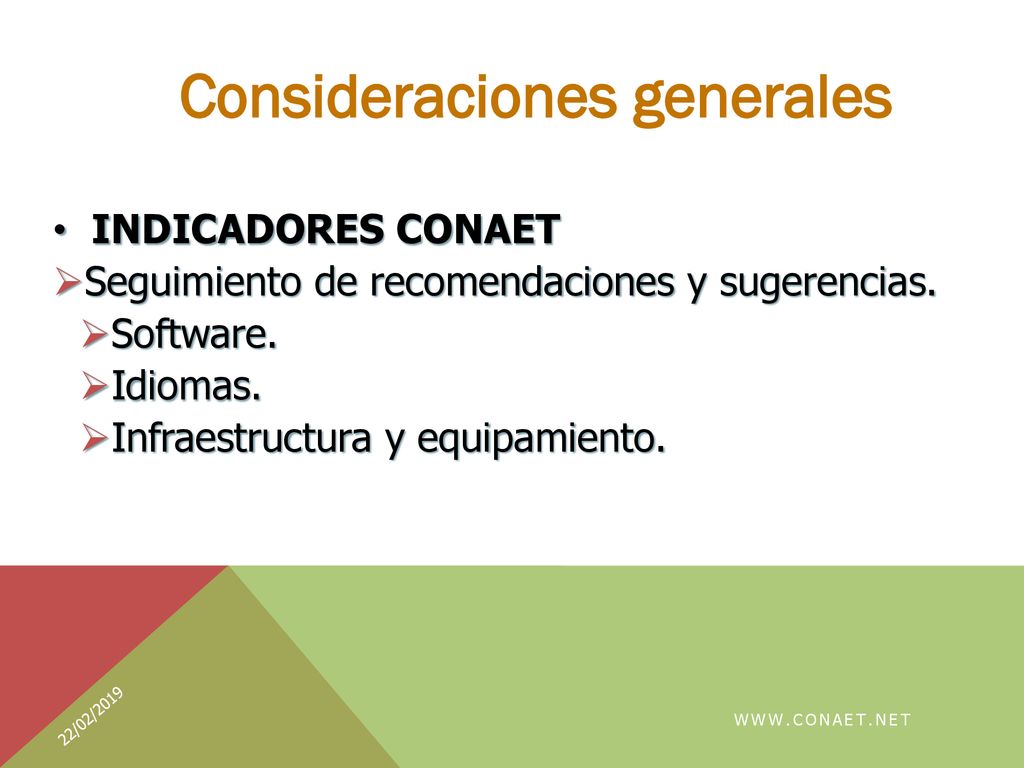 Consideraciones generales

• INDICADORES CONAET
➢Seguimiento de recomendaciones y sugerencias.
➢Software.
➢Idiomas.
➢Infraestructura y equipamiento.

22/02/2019

WWW.CONAET.NET